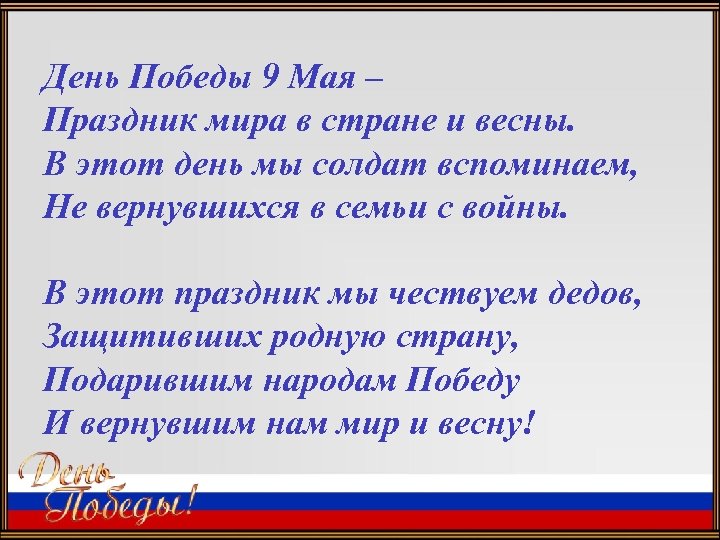 День Победы 9 Мая –
Праздник мира в стране и весны.
В этот день мы солдат вспоминаем,
Не вернувшихся в семьи с войны.

В этот праздник мы чествуем дедов,
Защитивших родную страну,
Подарившим народам Победу
И вернувшим нам мир и весну!

День Победы!